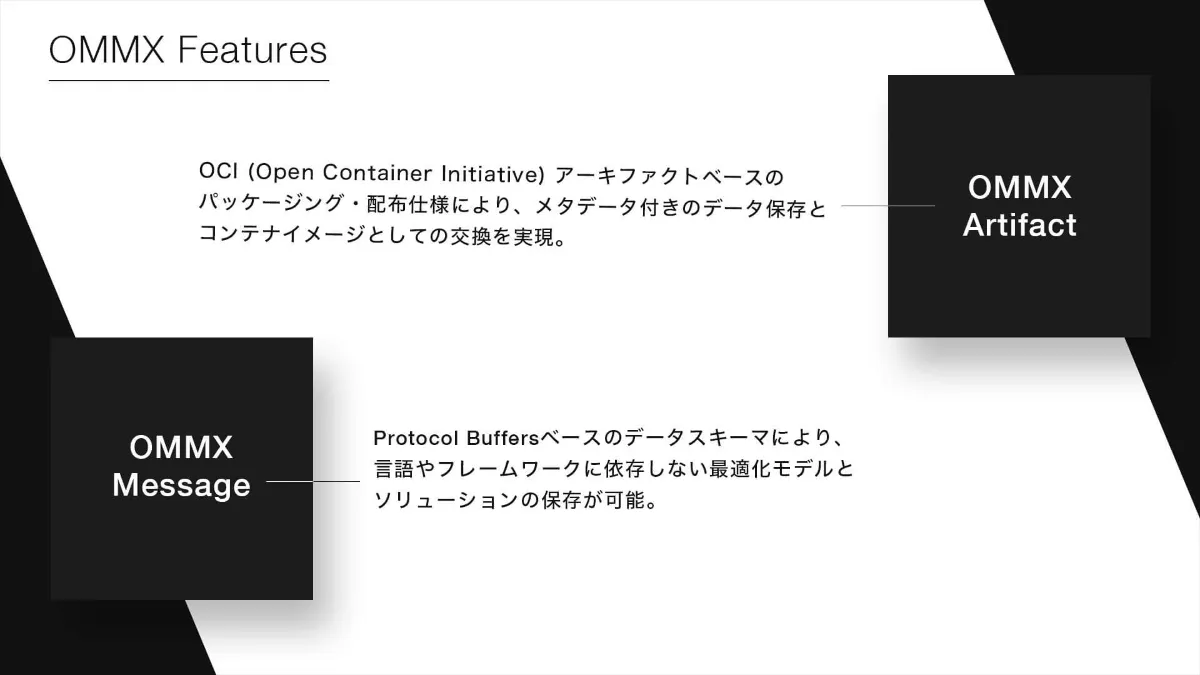 OMMX Features

OCI (Open Container Initiative) アーキファクトベースのパッケージング・配布仕様により、メタデータ付きのデータ保存とコンテナイメージとしての交換を実現。

OMMX
Artifact

OMMX
Message

Protocol Buffersベースのデータスキーマにより、言語やフレームワークに依存しない最適化モデルとソリューションの保存が可能。